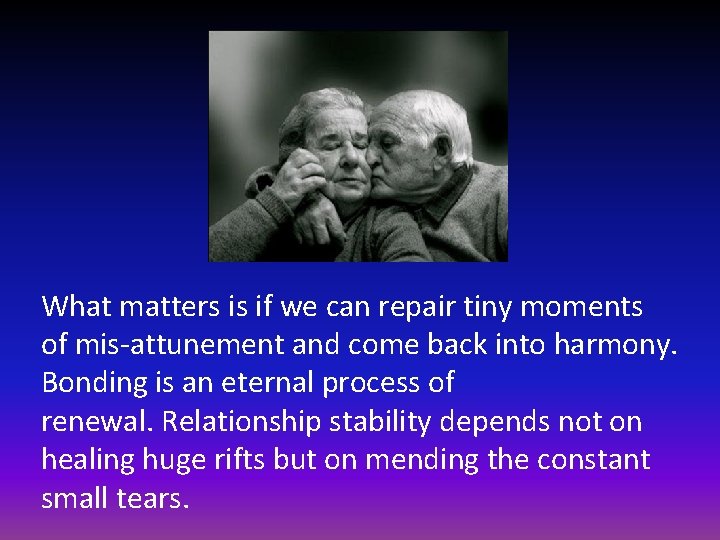 What matters is if we can repair tiny moments of mis-attunement and come back into harmony. Bonding is an eternal process of renewal. Relationship stability depends not on healing huge rifts but on mending the constant small tears.